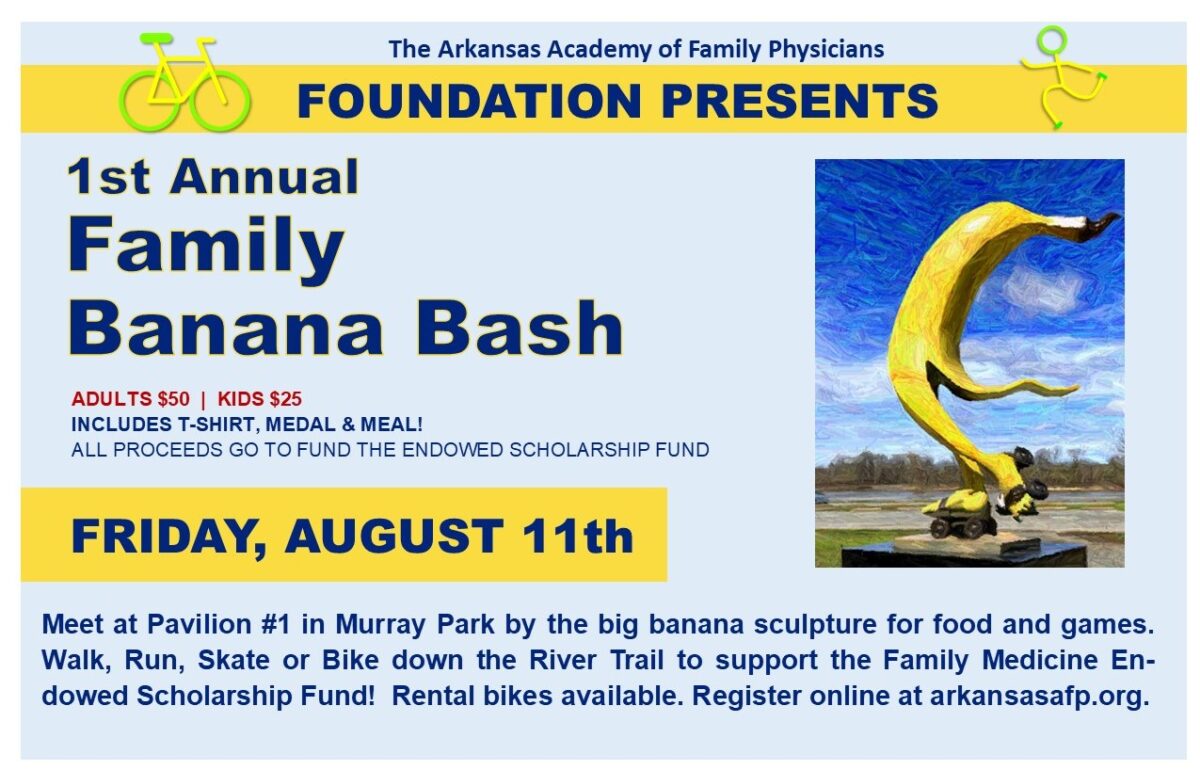 The Arkansas Academy of Family Physicians
FOUNDATION PRESENTS

1st Annual
Family
Banana Bash

ADULTS $50 | KIDS $25
INCLUDES T-SHIRT, MEDAL & MEAL!
ALL PROCEEDS GO TO FUND THE ENDOWED SCHOLARSHIP FUND

FRIDAY, AUGUST 11th

Meet at Pavilion #1 in Murray Park by the big banana sculpture for food and games. Walk, Run, Skate or Bike down the River Trail to support the Family Medicine Endowed Scholarship Fund! Rental bikes available. Register online at arkansasafp.org.